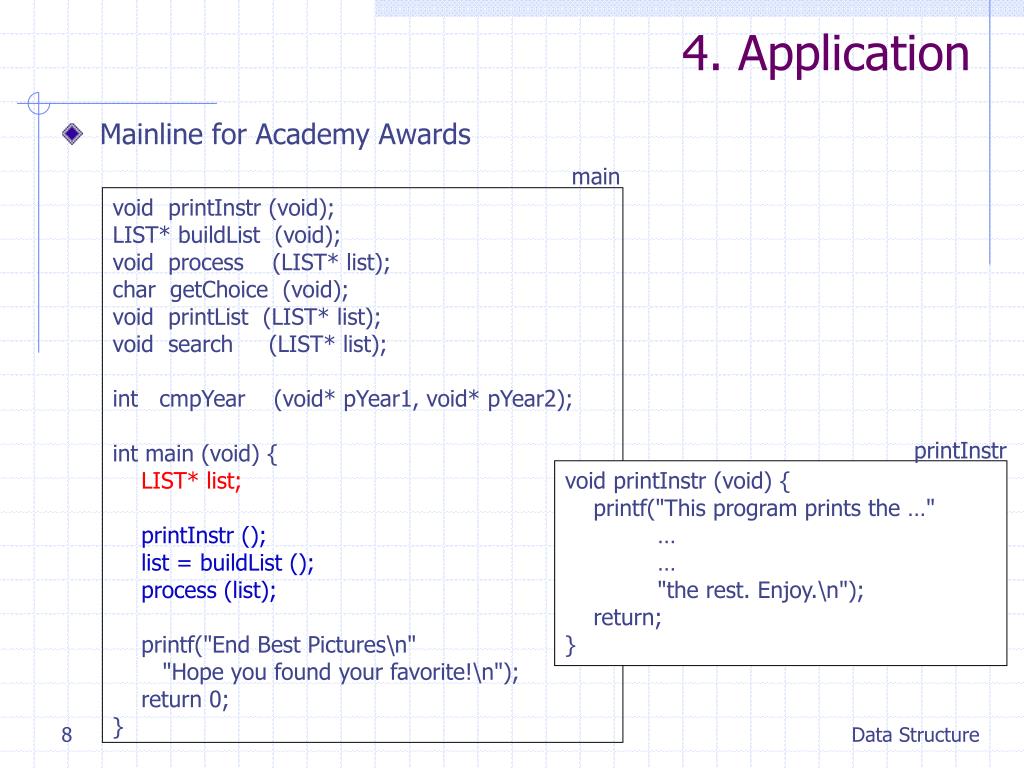 4. Application

Mainline for Academy Awards

main

void printInstr (void);
LIST* buildList (void);
void process (LIST* list);
char getChoice (void);
void printList (LIST* list);
void search (LIST* list);

int cmpYear (void* pYear1, void* pYear2);

int main (void) {
LIST* list;

printInstr ();
list = buildList ();
process (list);

printf("End Best Pictures\n"
"Hope you found your favorite!\n");
return 0;
}

printInstr

void printInstr (void) {
printf("This program prints the …"
…
…
"the rest. Enjoy.\n");
return;
}

8

Data Structure